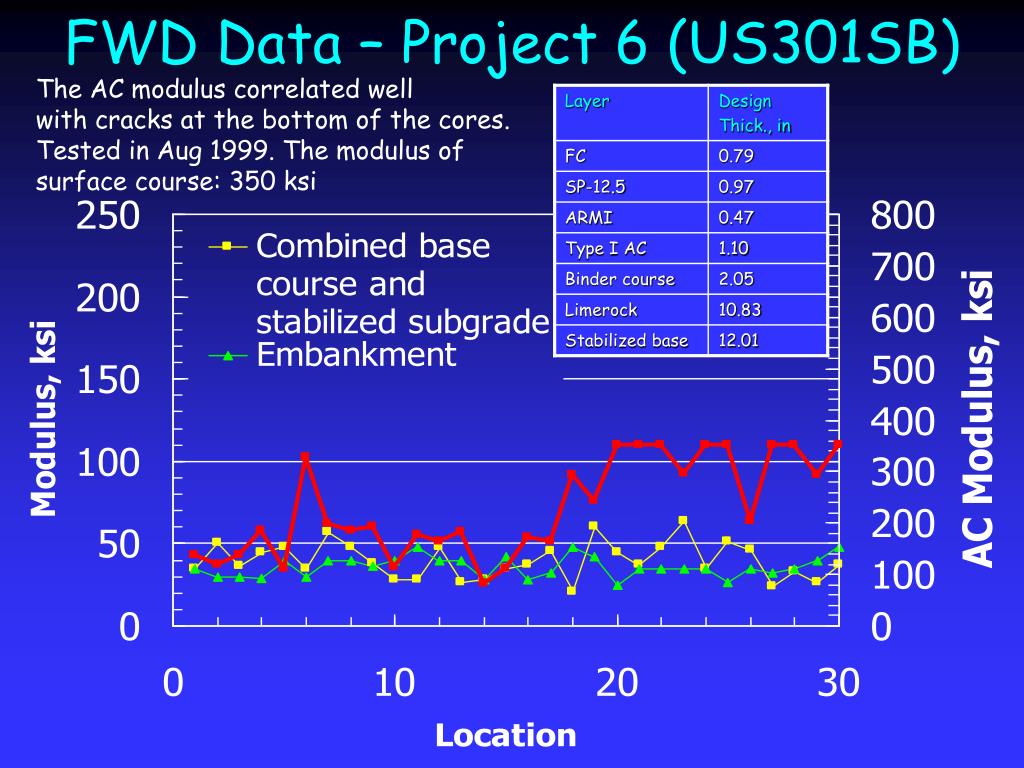 FWD Data – Project 6 (US301SB)

The AC modulus correlated well with cracks at the bottom of the cores. Tested in Aug 1999. The modulus of surface course: 350 ksi

| Layer | Design Thick., in |
|---|---|
| FC | 0.79 |
| SP-12.5 | 0.97 |
| ARMI | 0.47 |
| Type I AC | 1.10 |
| Binder course | 2.05 |
| Limerock | 10.83 |
| Stabilized base | 12.01 |

Combined base course and stabilized subgrade
Embankment

Modulus, ksi
250
200
150
100
50
0

AC Modulus, ksi
800
700
600
500
400
300
200
100
0

0
10
20
30
Location